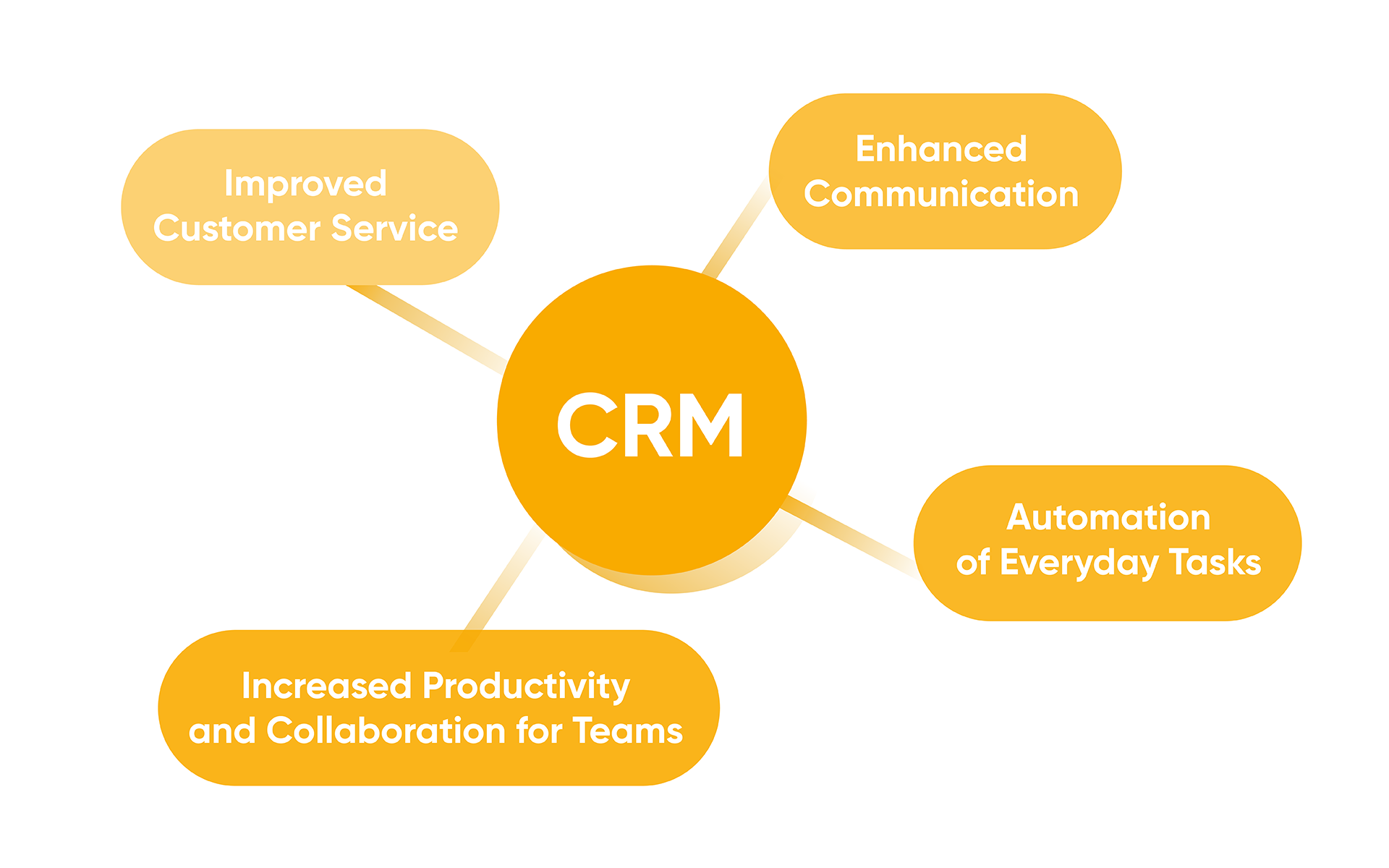 Improved Customer Service

Enhanced Communication

CRM

Automation of Everyday Tasks

Increased Productivity and Collaboration for Teams